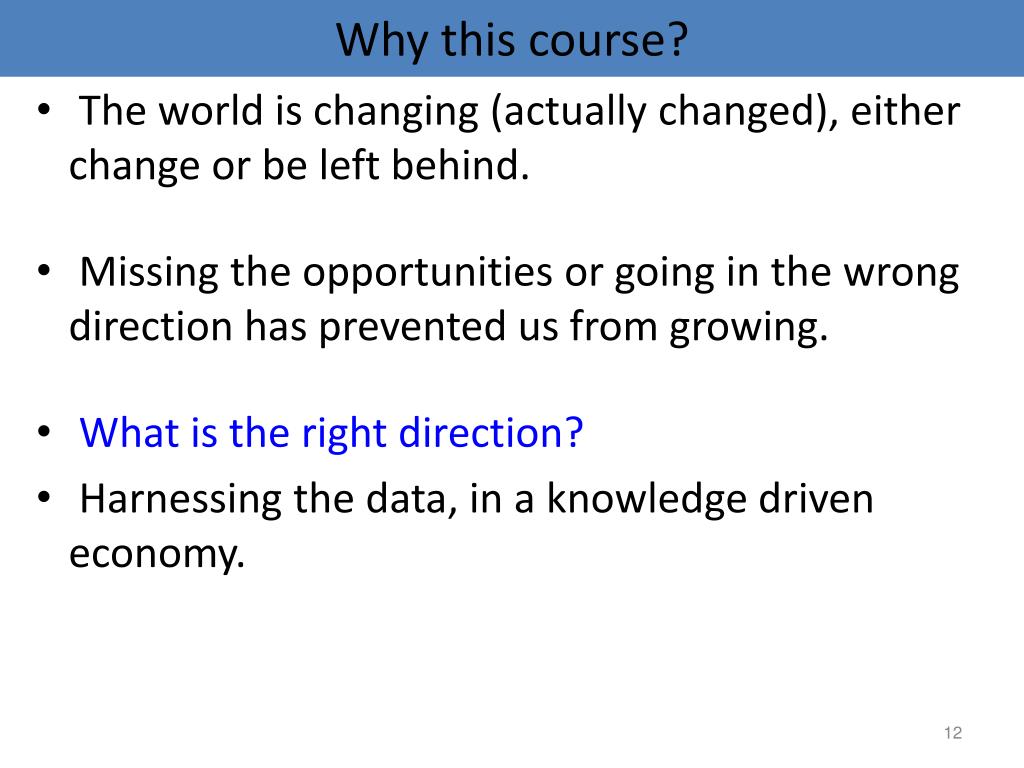 Why this course?

• The world is changing (actually changed), either change or be left behind.

• Missing the opportunities or going in the wrong direction has prevented us from growing.

• What is the right direction?

• Harnessing the data, in a knowledge driven economy.

12